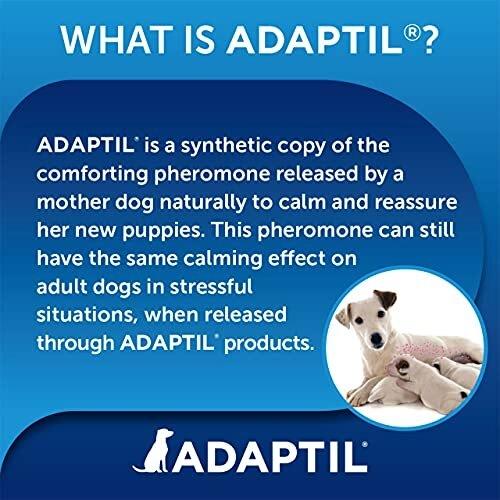 WHAT IS ADAPTIL®?

ADAPTIL® is a synthetic copy of the comforting pheromone released by a mother dog naturally to calm and reassure her new puppies. This pheromone can still have the same calming effect on adult dogs in stressful situations, when released through ADAPTIL® products.

ADAPTIL®